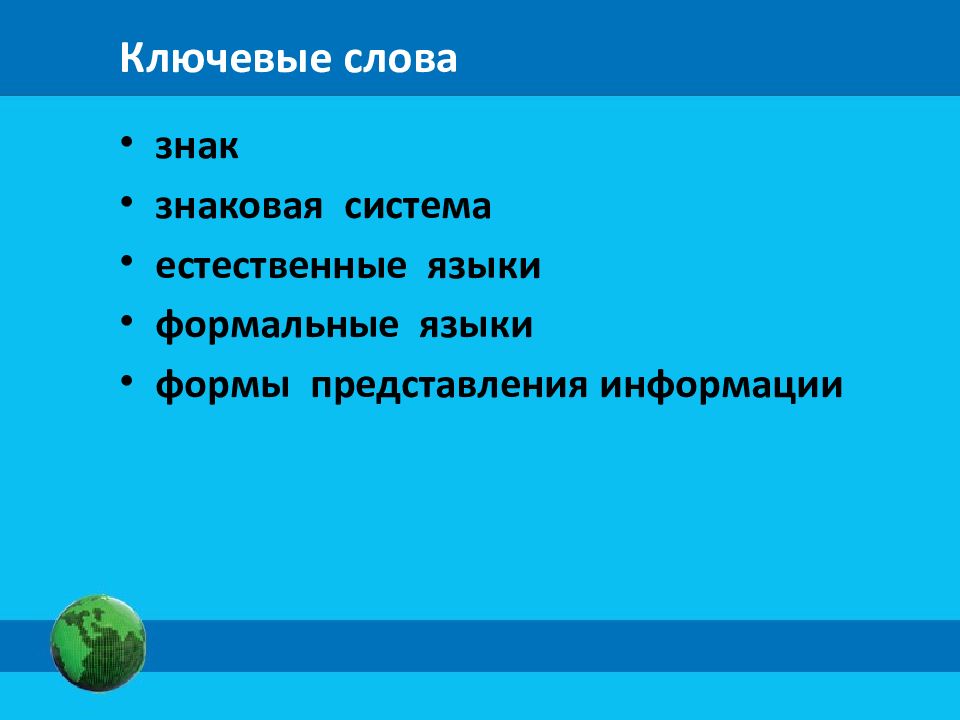 Ключевые слова

• знак
• знаковая система
• естественные языки
• формальные языки
• формы представления информации